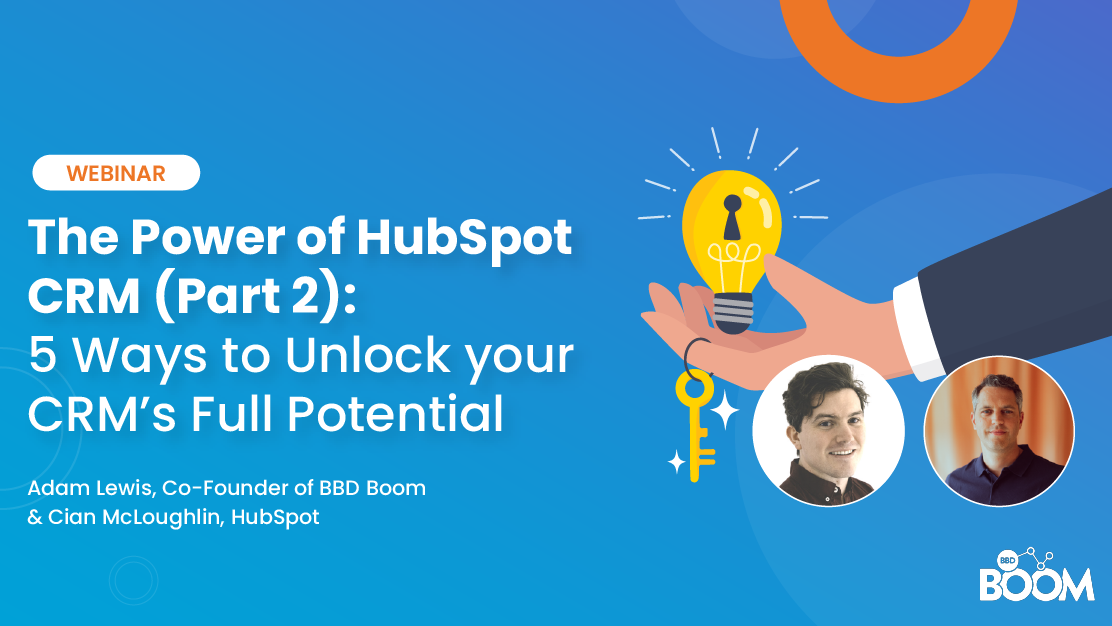 WEBINAR

The Power of HubSpot CRM (Part 2): 5 Ways to Unlock your CRM's Full Potential

Adam Lewis, Co-Founder of BBD Boom & Cian McLoughlin, HubSpot

BBD BOOM